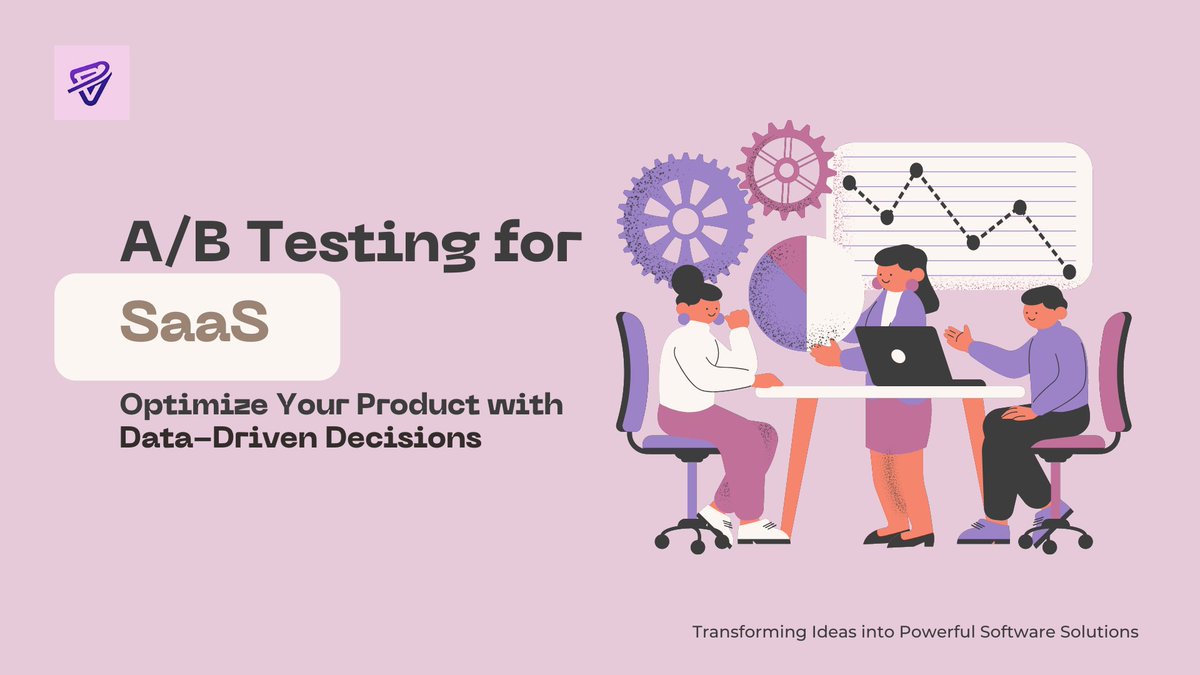 A/B Testing for

SaaS

Optimize Your Product with Data-Driven Decisions

Transforming Ideas into Powerful Software Solutions